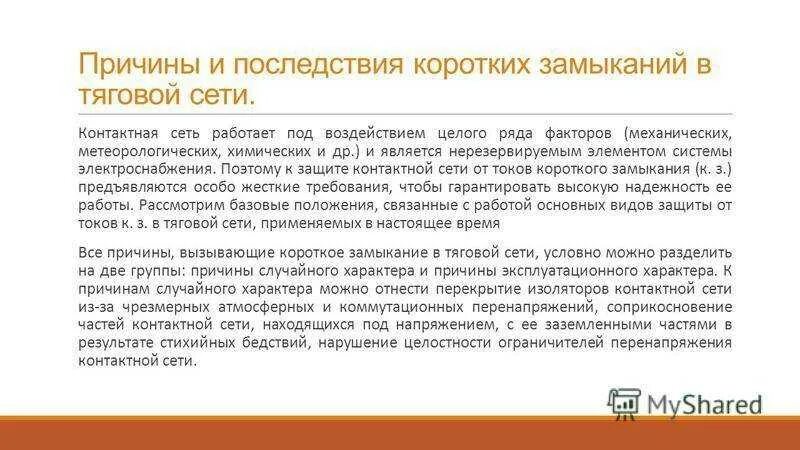 Причины и последствия коротких замыканий в тяговой сети.

Контактная сеть работает под воздействием целого ряда факторов (механических, метеорологических, химических и др.) и является нерезервируемым элементом системы электроснабжения. Поэтому к защите контактной сети от токов короткого замыкания (к. з.) предъявляются особо жесткие требования, чтобы гарантировать высокую надежность ее работы. Рассмотрим базовые положения, связанные с работой основных видов защиты от токов к. з. в тяговой сети, применяемых в настоящее время

Все причины, вызывающие короткое замыкание в тяговой сети, условно можно разделить на две группы: причины случайного характера и причины эксплуатационного характера. К причинам случайного характера можно отнести перекрытие изоляторов контактной сети из-за чрезмерных атмосферных и коммутационных перенапряжений, соприкосновение частей контактной сети, находящихся под напряжением, с ее заземленными частями в результате стихийных бедствий, нарушение целостности ограничителей перенапряжения контактной сети.

MyShared